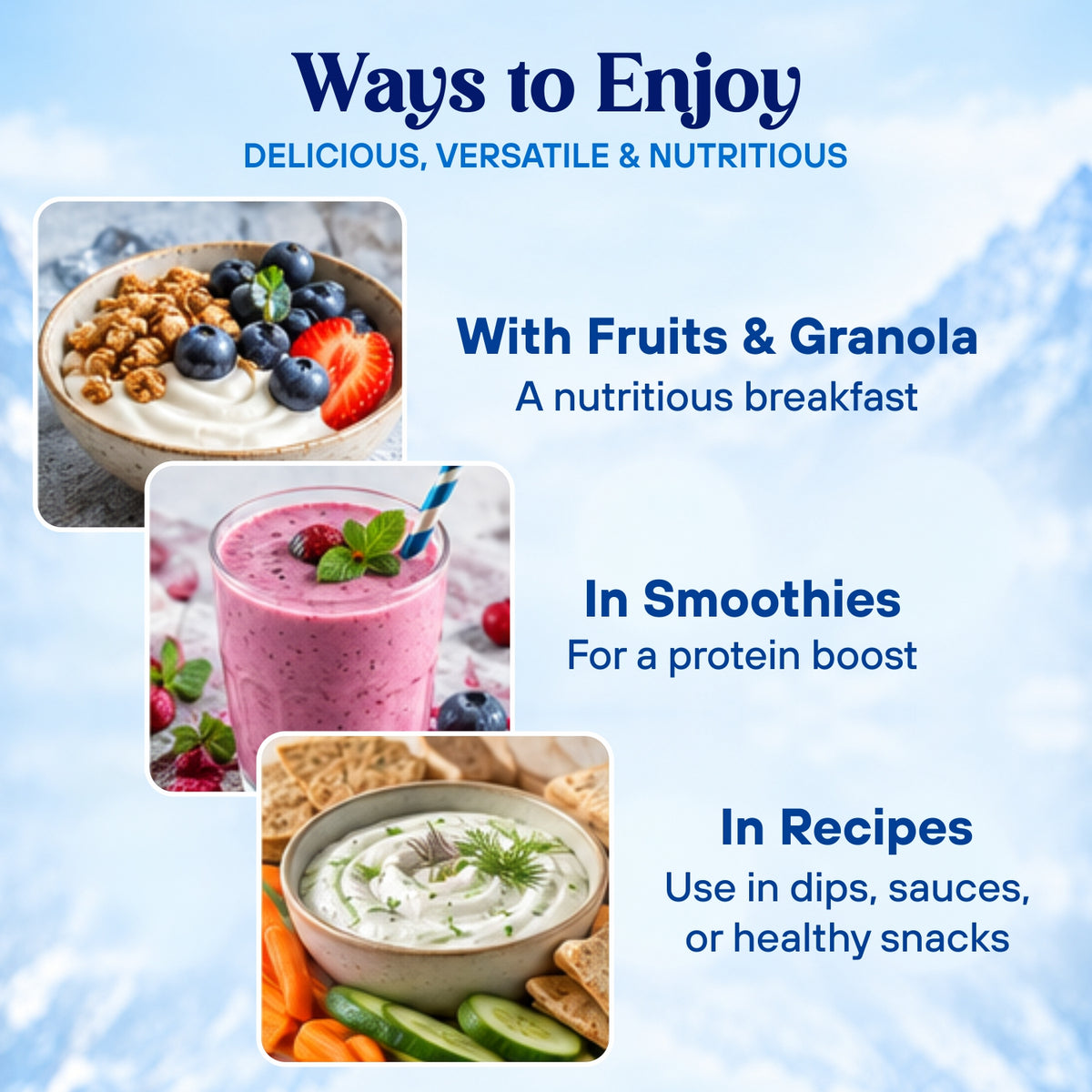 Ways to Enjoy
DELICIOUS, VERSATILE & NUTRITIOUS

With Fruits & Granola
A nutritious breakfast

In Smoothies
For a protein boost

In Recipes
Use in dips, sauces, or healthy snacks